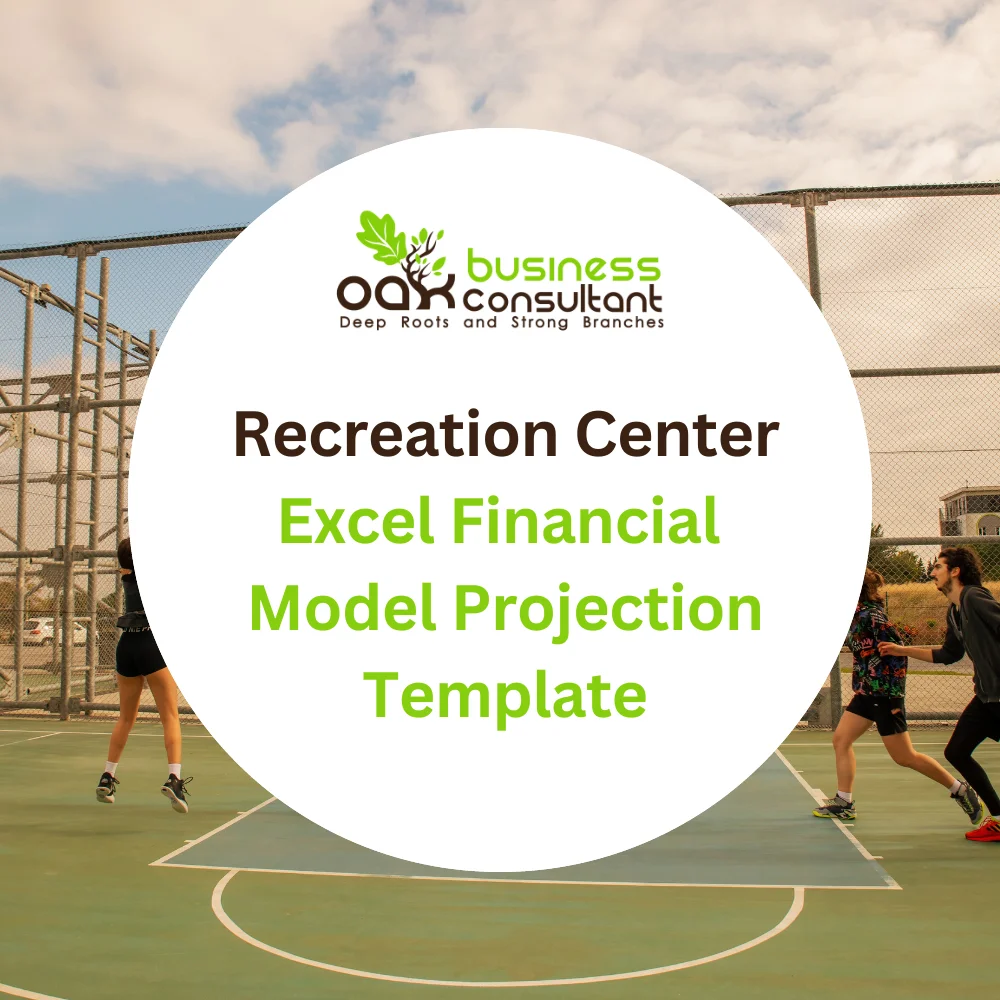 oak business consultant
Deep Roots and Strong Branches

Recreation Center
Excel Financial Model Projection Template